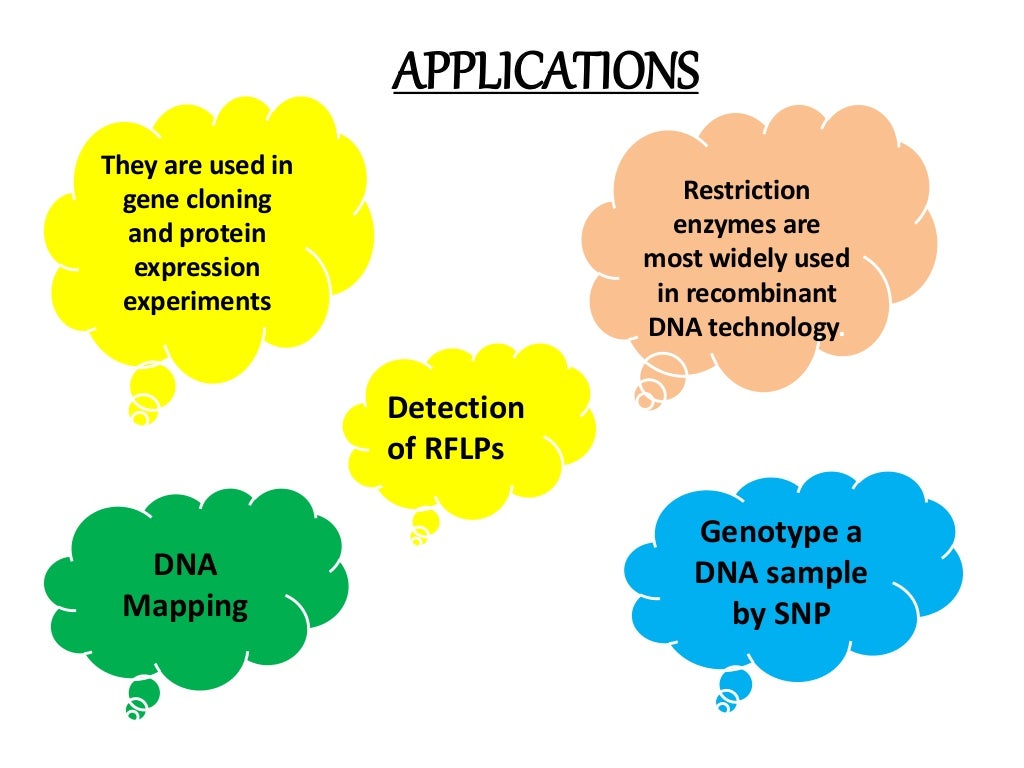 APPLICATIONS

They are used in gene cloning and protein expression experiments

Restriction enzymes are most widely used in recombinant DNA technology.

Detection of RFLPs

DNA Mapping

Genotype a DNA sample by SNP